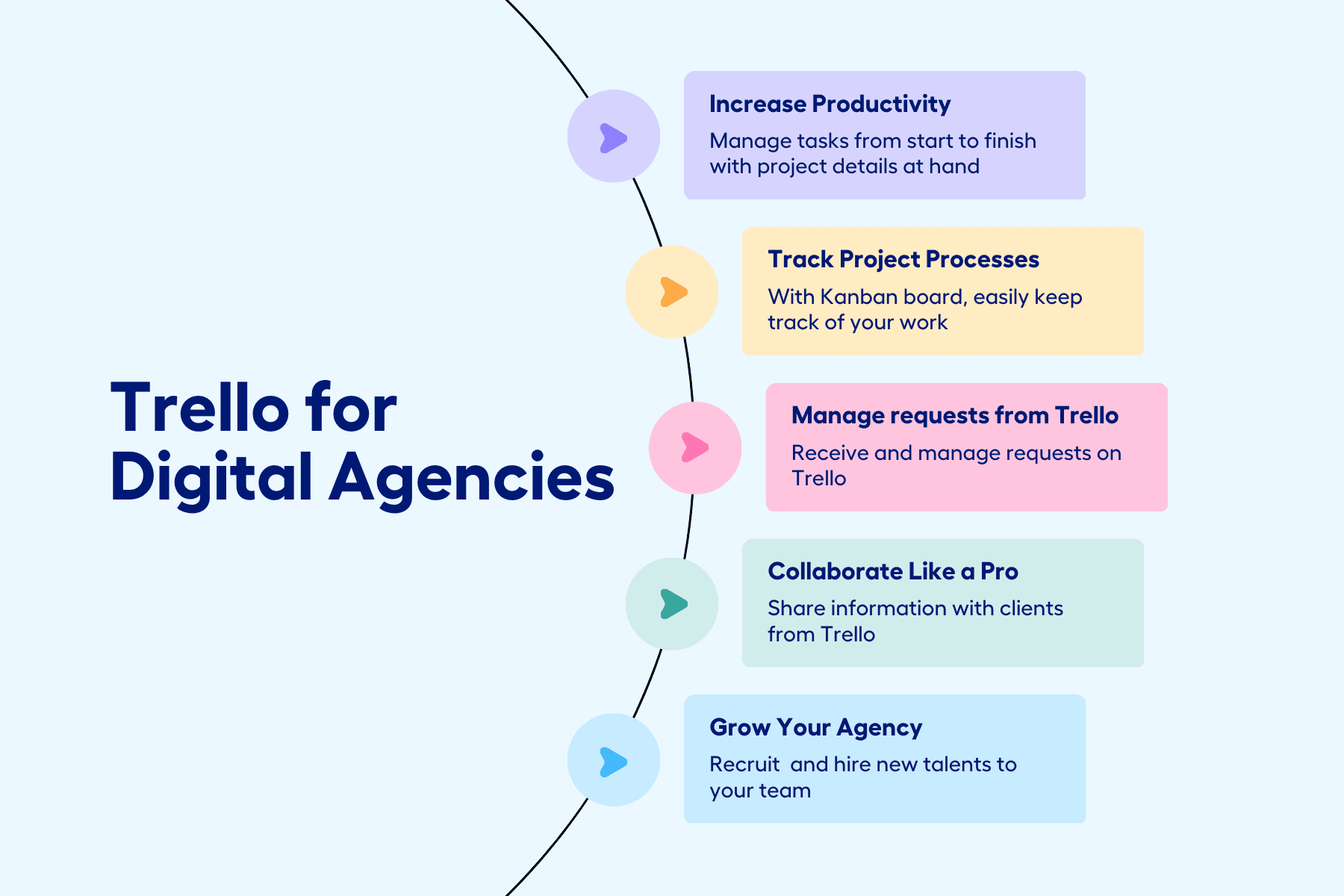 Trello for Digital Agencies

Increase Productivity

Manage tasks from start to finish with project details at hand

Track Project Processes

With Kanban board, easily keep track of your work

Manage requests from Trello

Receive and manage requests on Trello

Collaborate Like a Pro

Share information with clients from Trello

Grow Your Agency

Recruit  and hire new talents to your team